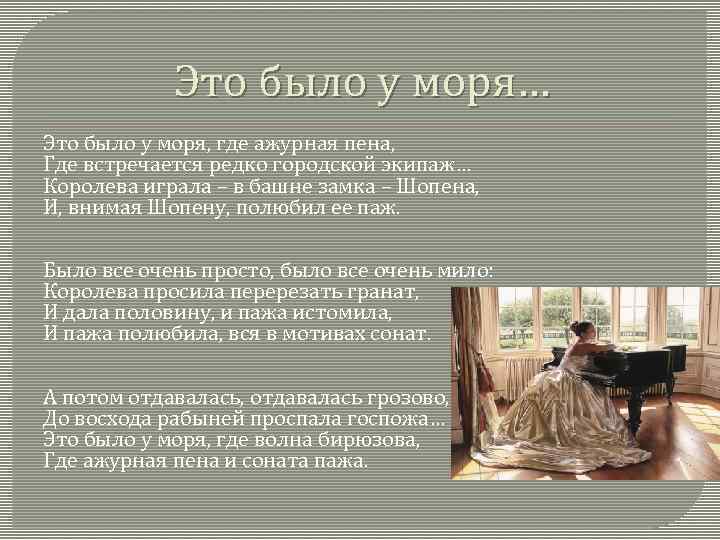 Это было у моря…

Это было у моря, где ажурная пена,
Где встречается редко городской экипаж…
Королева играла – в башне замка – Шопена,
И, внимая Шопену, полюбил ее паж.

Было все очень просто, было все очень мило:
Королева просила перерезать гранат,
И дала половину, и пажа истомила,
И пажа полюбила, вся в мотивах сонат.

А потом отдавалась, отдавалась грозово,
До восхода рабыней проспала госпожа…
Это было у моря, где волна бирюзова,
Где ажурная пена и соната пажа.